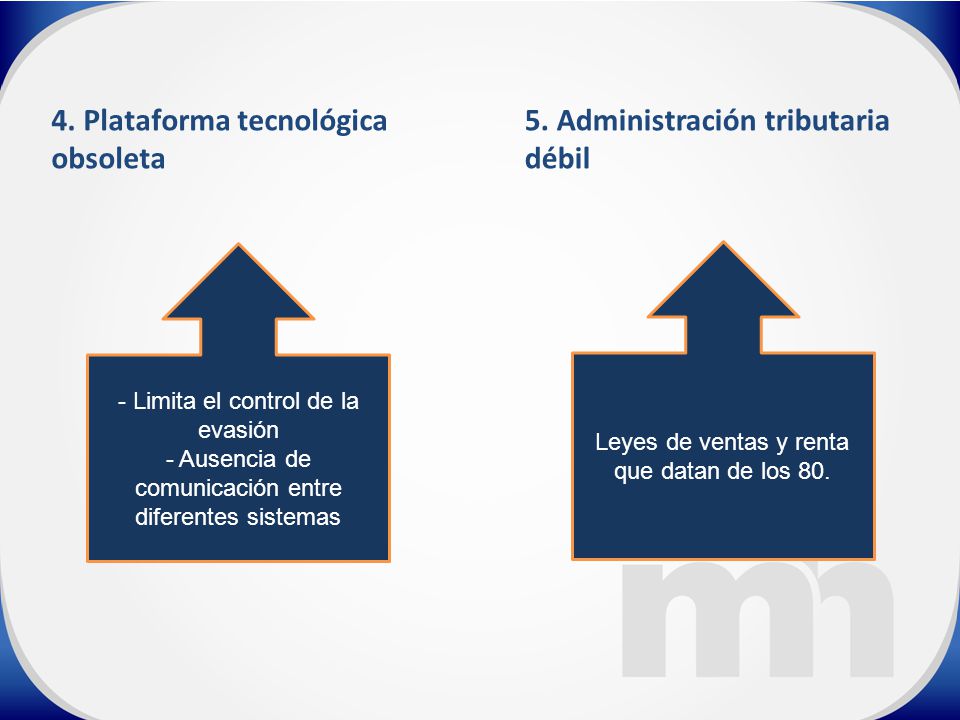 4. Plataforma tecnológica obsoleta

- Limita el control de la evasión
- Ausencia de comunicación entre diferentes sistemas

5. Administración tributaria débil

Leyes de ventas y renta que datan de los 80.